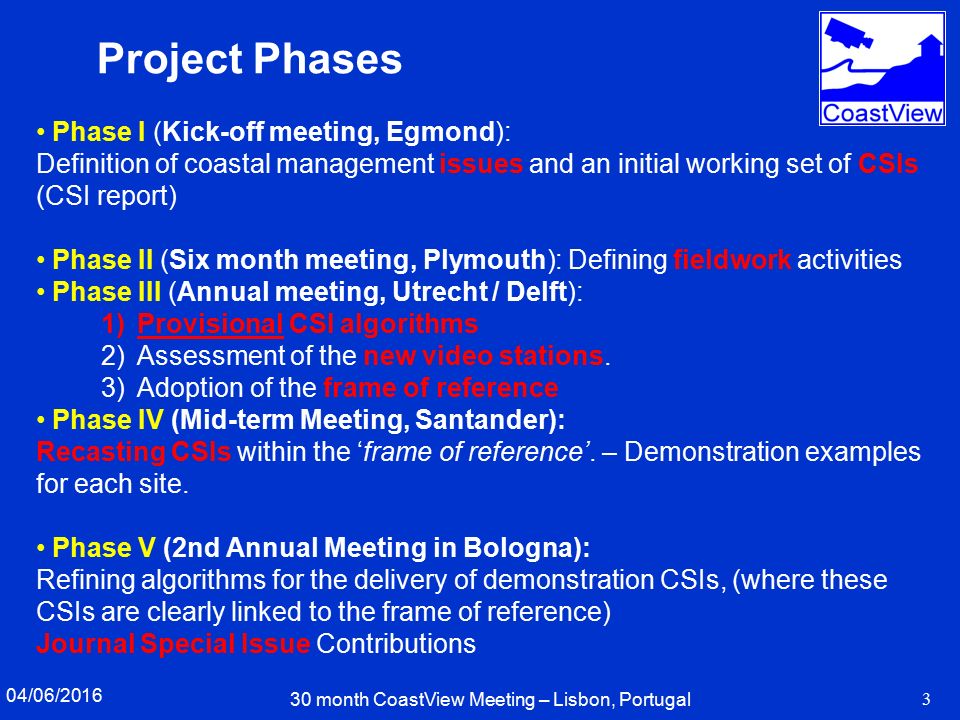 Project Phases

CoastView

• Phase I (Kick-off meeting, Egmond):
Definition of coastal management issues and an initial working set of CSIs (CSI report)

• Phase II (Six month meeting, Plymouth): Defining fieldwork activities
• Phase III (Annual meeting, Utrecht / Delft):
1) Provisional CSI algorithms
2) Assessment of the new video stations.
3) Adoption of the frame of reference
• Phase IV (Mid-term Meeting, Santander):
Recasting CSIs within the 'frame of reference'. – Demonstration examples for each site.

• Phase V (2nd Annual Meeting in Bologna):
Refining algorithms for the delivery of demonstration CSIs, (where these CSIs are clearly linked to the frame of reference)
Journal Special Issue Contributions

04/06/2016

30 month CoastView Meeting – Lisbon, Portugal

3